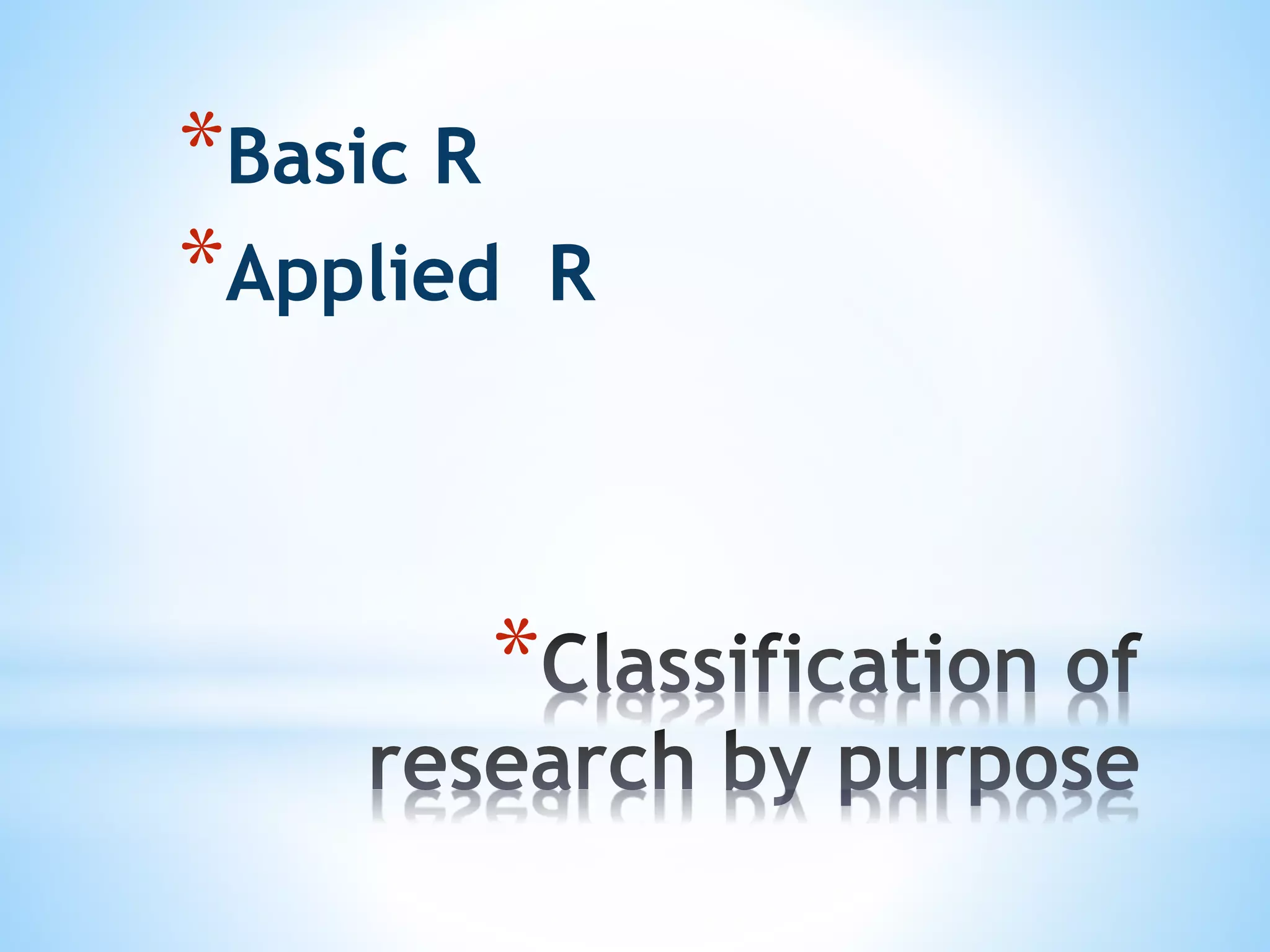 *Basic R
*Applied  R

*Classification of research by purpose